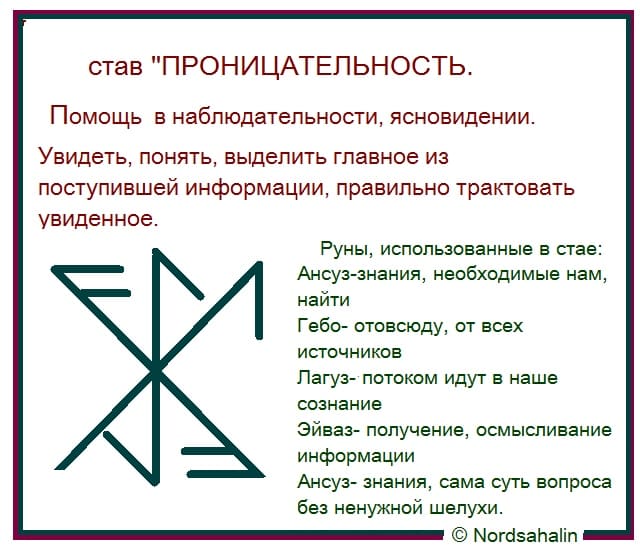 став "ПРОНИЦАТЕЛЬНОСТЬ.

Помощь в наблюдательности, ясновидении.

Увидеть, понять, выделить главное из поступившей информации, правильно трактовать увиденное.

Руны, использованные в стае:
Ансуз-знания, необходимые нам, найти
Гебо- отовсюду, от всех источников
Лагуз- потоком идут в наше сознание
Эйваз- получение, осмысливание информации
Ансуз- знания, сама суть вопроса без ненужной шелухи.

© Nordsahalin